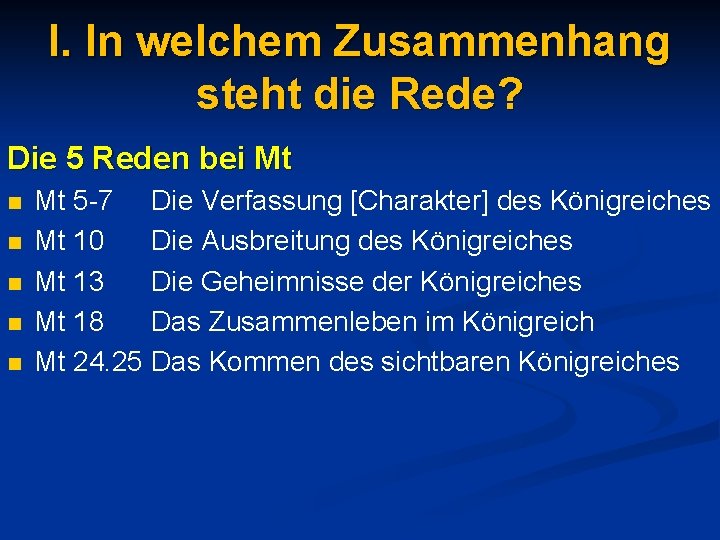 I. In welchem Zusammenhang steht die Rede?

Die 5 Reden bei Mt

- Mt 5-7 Die Verfassung [Charakter] des Königreiches
- Mt 10 Die Ausbreitung des Königreiches
- Mt 13 Die Geheimnisse der Königreiches
- Mt 18 Das Zusammenleben im Königreich
- Mt 24.25 Das Kommen des sichtbaren Königreiches